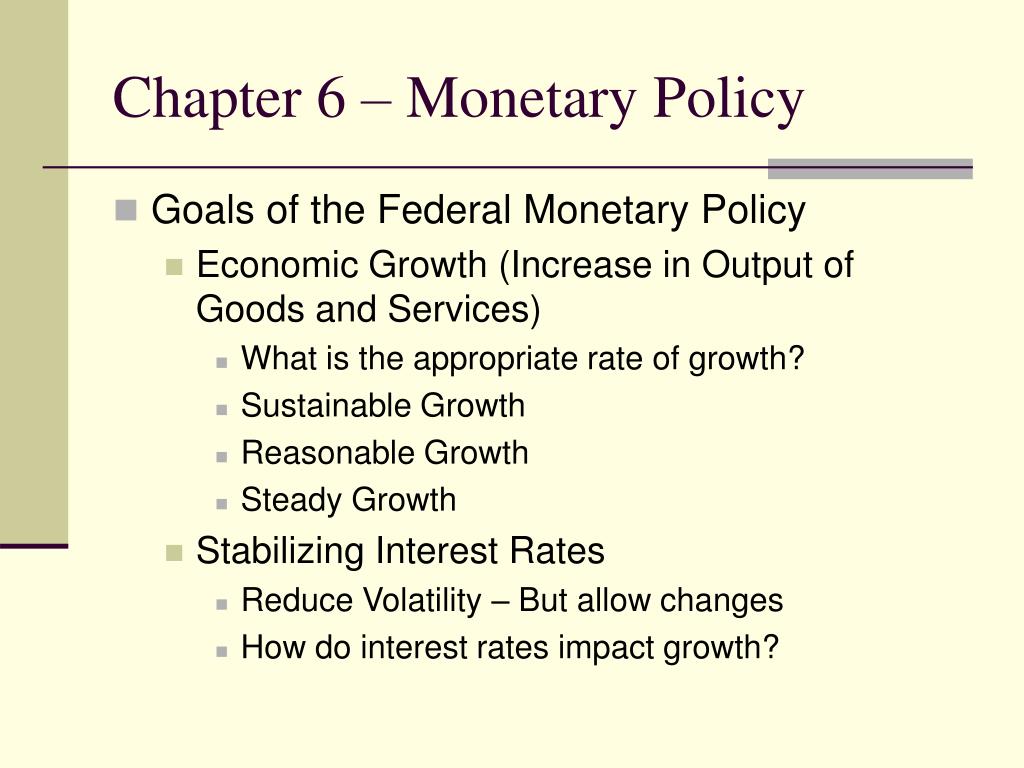 Chapter 6 – Monetary Policy

Goals of the Federal Monetary Policy
Economic Growth (Increase in Output of Goods and Services)
What is the appropriate rate of growth?
Sustainable Growth
Reasonable Growth
Steady Growth
Stabilizing Interest Rates
Reduce Volatility – But allow changes
How do interest rates impact growth?